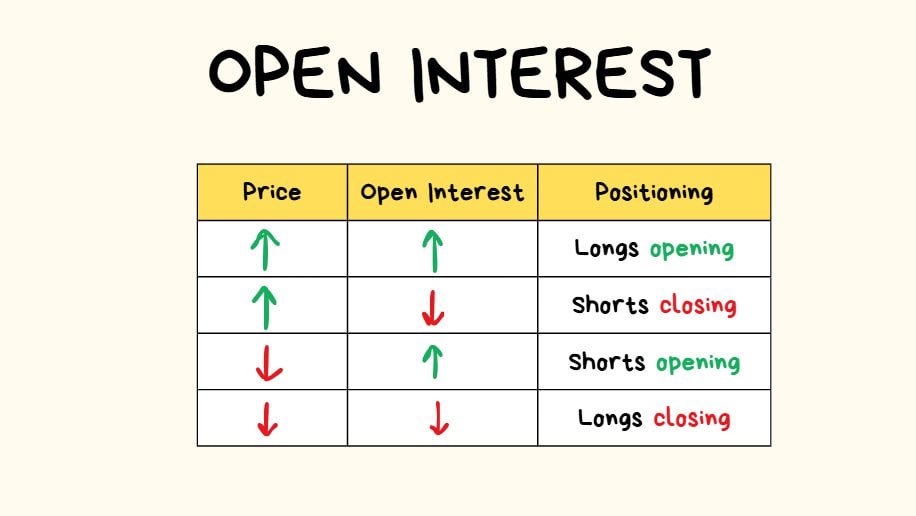 OPEN INTEREST

| Price | Open Interest | Positioning |
|---|---|---|
| ↑ | ↑ | Longs opening |
| ↑ | ↓ | Shorts closing |
| ↓ | ↑ | Shorts opening |
| ↓ | ↓ | Longs closing |